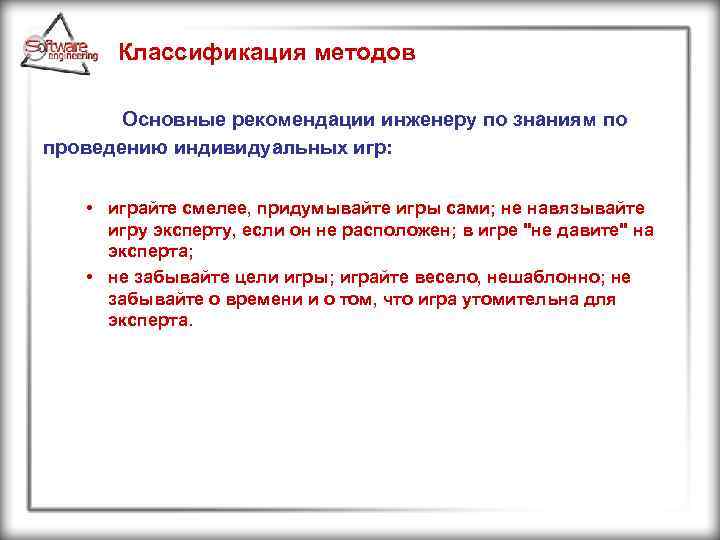 Software engineering

Классификация методов

Основные рекомендации инженеру по знаниям по проведению индивидуальных игр:

• играйте смелее, придумывайте игры сами; не навязывайте игру эксперту, если он не расположен; в игре "не давите" на эксперта;
• не забывайте цели игры; играйте весело, нешаблонно; не забывайте о времени и о том, что игра утомительна для эксперта.